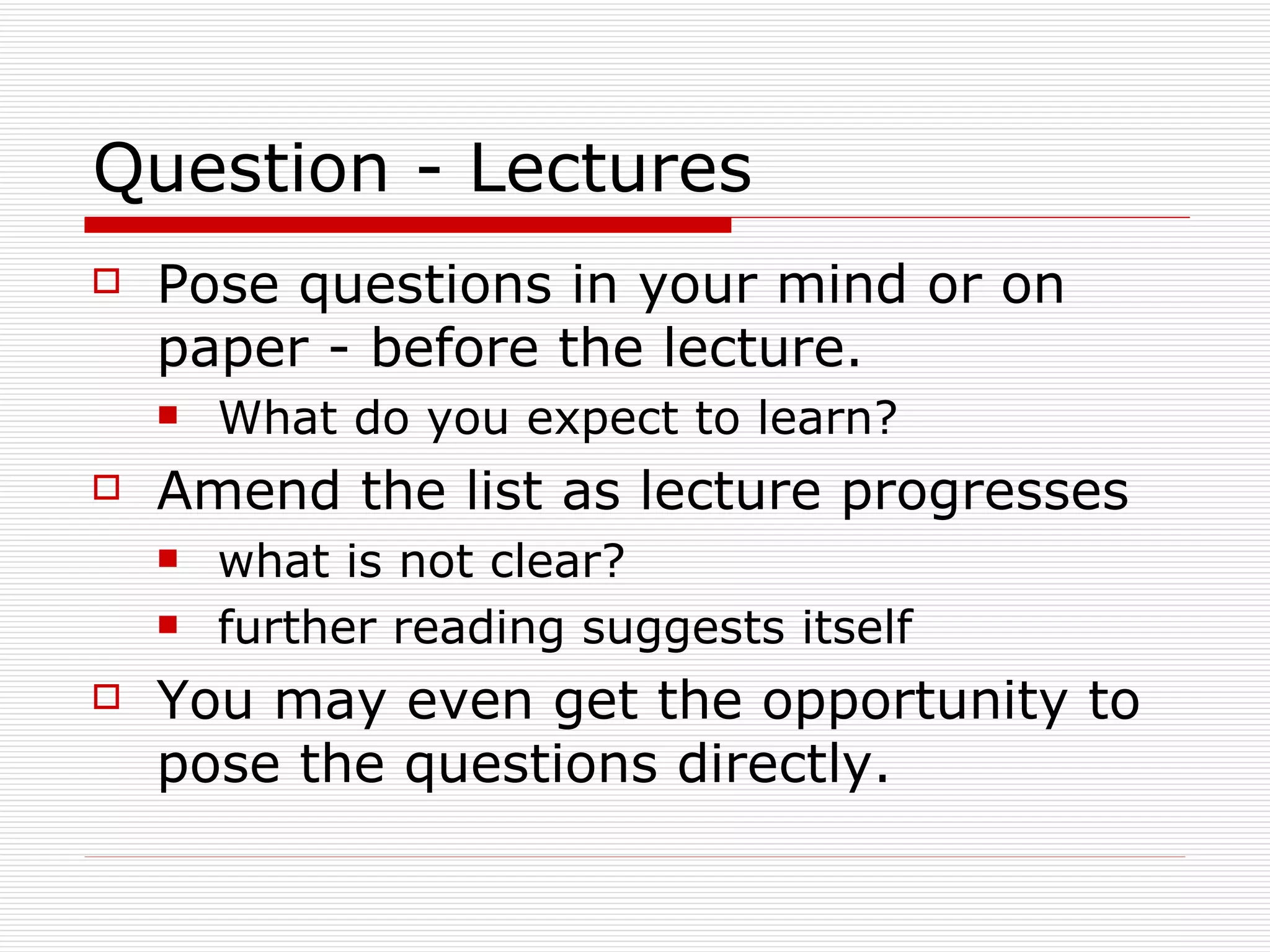 Question - Lectures

Pose questions in your mind or on paper - before the lecture.

What do you expect to learn?

Amend the list as lecture progresses

what is not clear?

further reading suggests itself

You may even get the opportunity to pose the questions directly.